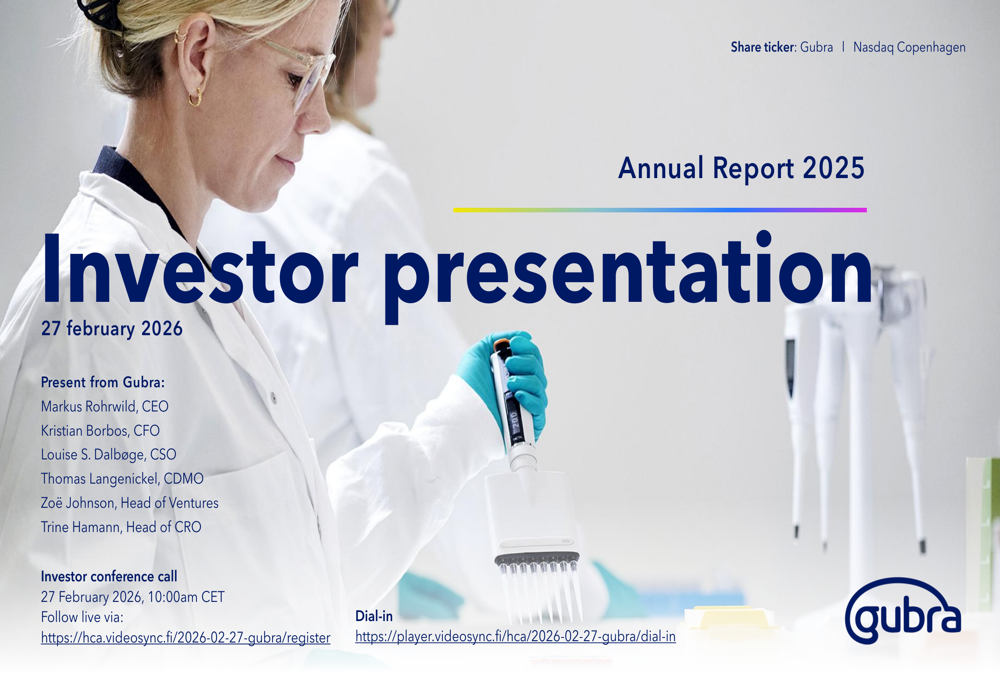 Share ticker: Gubra | Nasdaq Copenhagen

Annual Report 2025

Investor presentation

27 february 2026

Present from Gubra:
Markus Rohrwild, CEO
Kristian Borbos, CFO
Louise S. Dalbøge, CSO
Thomas Langenickel, CDMO
Zoë Johnson, Head of Ventures
Trine Hamann, Head of CRO

Investor conference call
27 February 2026, 10:00am CET
Follow live via:
https://hca.videosync.fi/2026-02-27-gubra/register

Dial-in
https://player.videosync.fi/hca/2026-02-27-gubra/dial-in

gubra